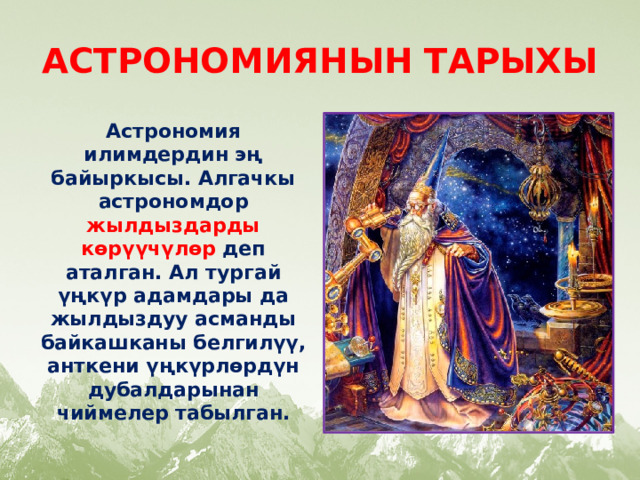 АСТРОНОМИЯНЫН ТАРЫХЫ

Астрономия илимдердин эң байыркысы. Алгачкы астрономдор жылдыздарды көрүүчүлөр деп аталган. Ал тургай үңкүр адамдары да жылдыздуу асманды байкашканы белгилүү, анткени үңкүрлөрдүн дубалдарынан чиймелер табылган.